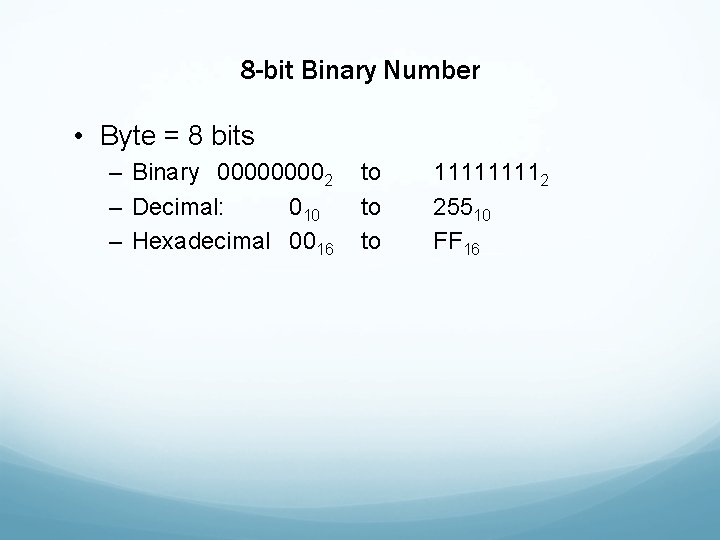 8-bit Binary Number

• Byte = 8 bits

– Binary $00000000_2$ to $11111111_2$

– Decimal: $0_{10}$ to $255_{10}$

– Hexadecimal $00_{16}$ to $FF_{16}$